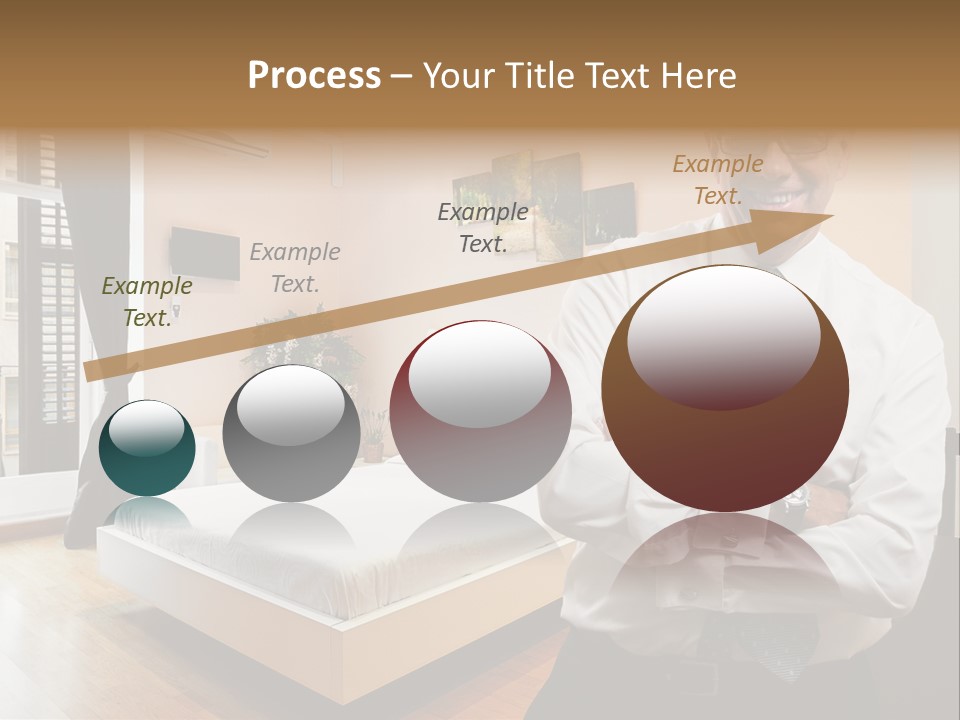 Process – Your Title Text Here

Example Text.

Example Text.

Example Text.

Example Text.